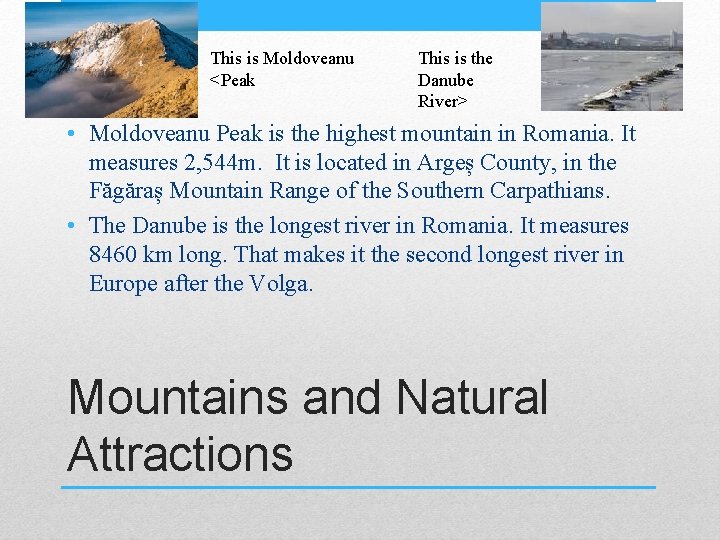 This is Moldoveanu <Peak

This is the Danube River>

• Moldoveanu Peak is the highest mountain in Romania. It measures 2,544m. It is located in Argeș County, in the Făgăraș Mountain Range of the Southern Carpathians.
• The Danube is the longest river in Romania. It measures 8460 km long. That makes it the second longest river in Europe after the Volga.

Mountains and Natural Attractions